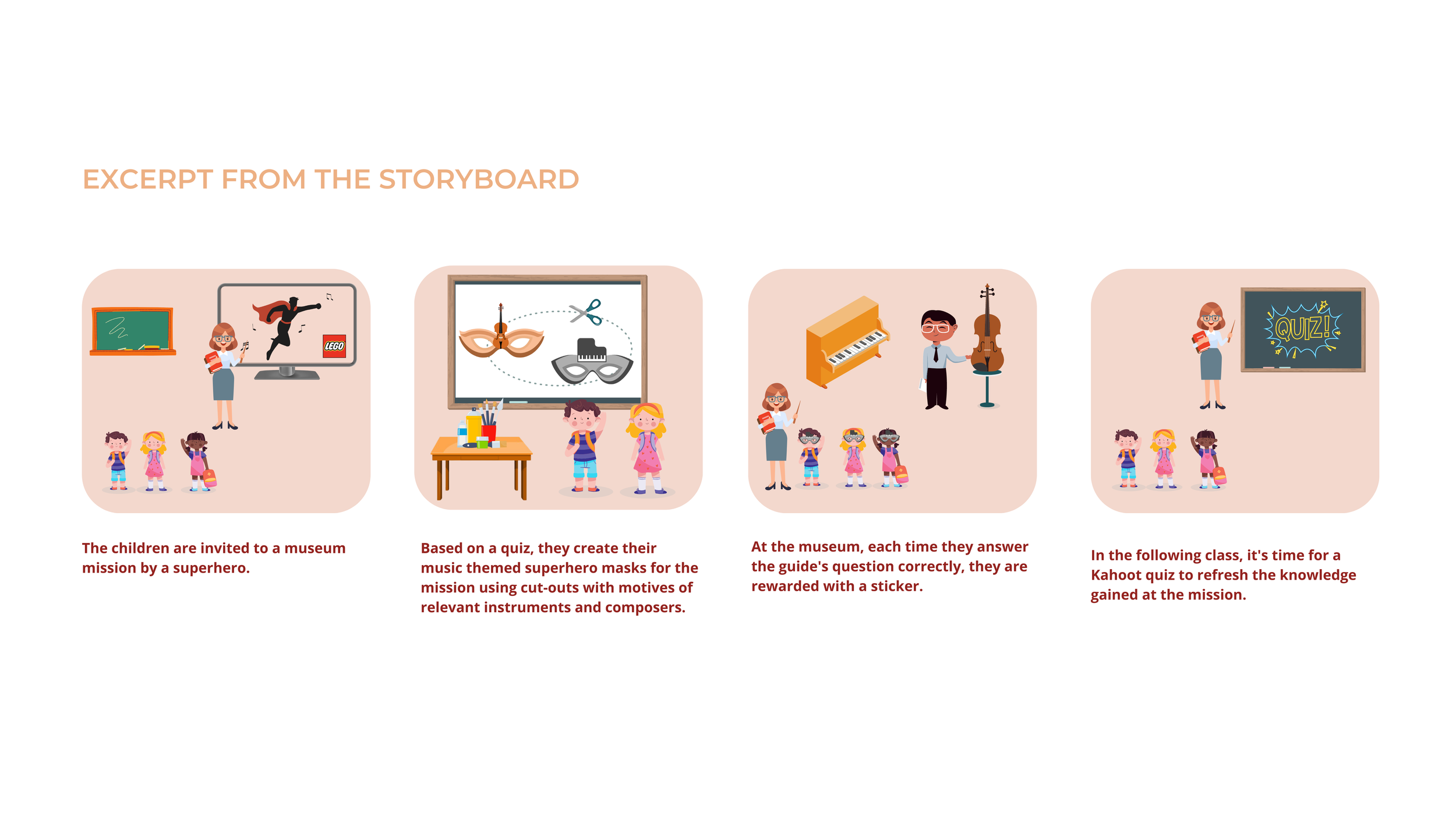 EXCERPT FROM THE STORYBOARD

LEGO

The children are invited to a museum mission by a superhero.

Based on a quiz, they create their music themed superhero masks for the mission using cut-outs with motives of relevant instruments and composers.

At the museum, each time they answer the guide's question correctly, they are rewarded with a sticker.

QUIZ!

In the following class, it's time for a Kahoot quiz to refresh the knowledge gained at the mission.